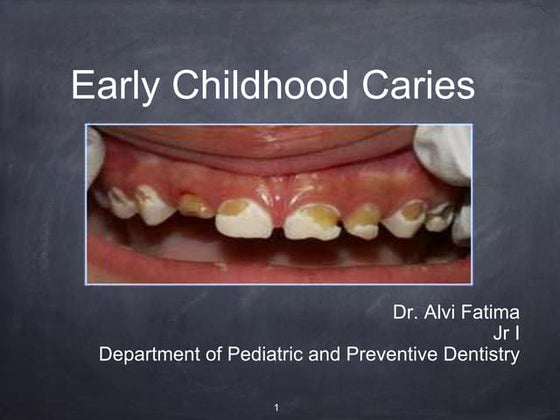 Early Childhood Caries

Dr. Alvi Fatima
Jr I
Department of Pediatric and Preventive Dentistry

1